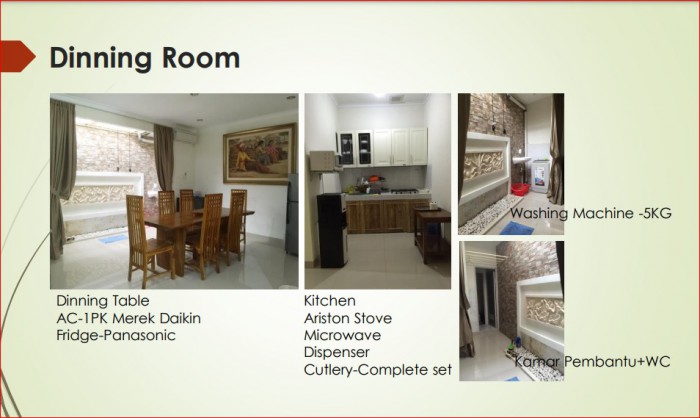 Dinning Room

Dinning Table
AC-1PK Merek Daikin
Fridge-Panasonic

Kitchen
Ariston Stove
Microwave
Dispenser
Cutlery-Complete set

Washing Machine -5KG

Kamar Pembantu+WC